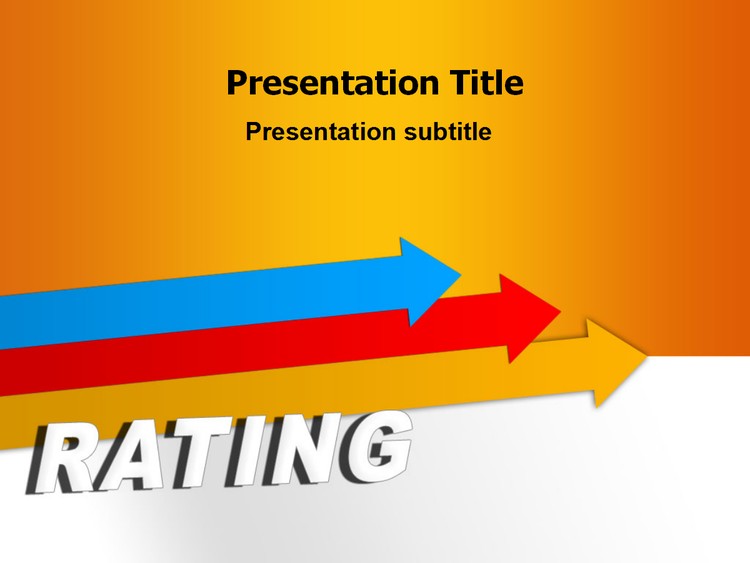 Presentation Title

Presentation subtitle

RATING